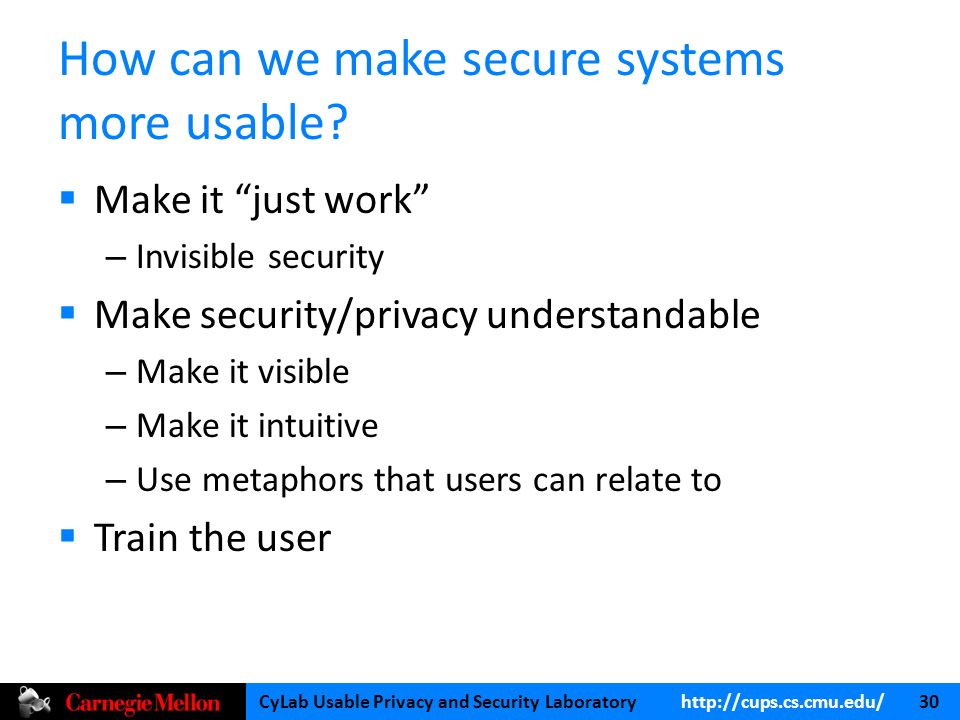 How can we make secure systems more usable?

▪ Make it “just work”
– Invisible security
▪ Make security/privacy understandable
– Make it visible
– Make it intuitive
– Use metaphors that users can relate to
▪ Train the user

Carnegie Mellon CyLab Usable Privacy and Security Laboratory http://cups.cs.cmu.edu/ 30